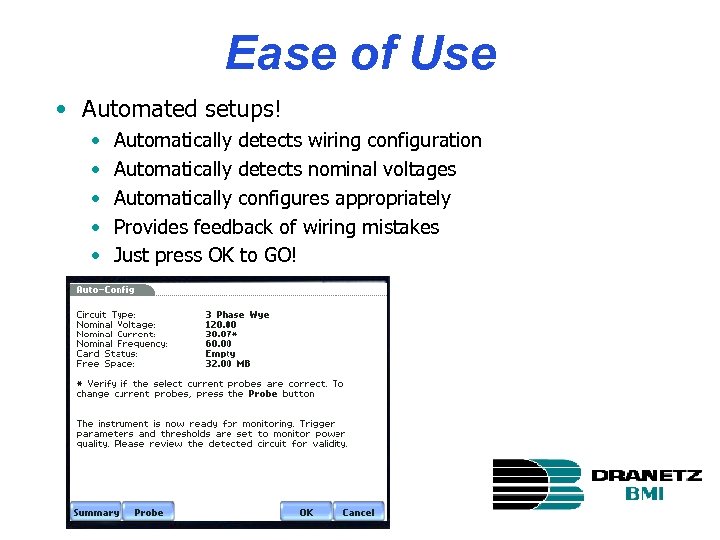 Ease of Use

• Automated setups!
  • Automatically detects wiring configuration
  • Automatically detects nominal voltages
  • Automatically configures appropriately
  • Provides feedback of wiring mistakes
  • Just press OK to GO!

Auto-Config

| | |
|---|---|
| Circuit Type: | 3 Phase Wye |
| Nominal Voltage: | 120.00 |
| Nominal Current: | 30.07* |
| Nominal Frequency: | 60.00 |
| Card Status: | Empty |
| Free Space: | 32.00 MB |

* Verify if the select current probes are correct. To change current probes, press the Probe button

The instrument is now ready for monitoring. Trigger parameters and thresholds are set to monitor power quality. Please review the detected circuit for validity.

Summary Probe OK Cancel

DRANETZ BMI